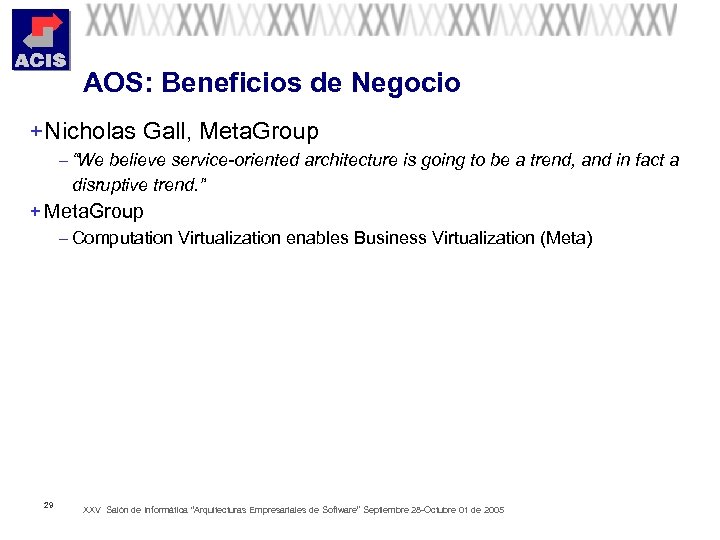 ACIS

XXV XXV XXV XXV XXV XXV XXV

AOS: Beneficios de Negocio

+ Nicholas Gall, MetaGroup

– "We believe service-oriented architecture is going to be a trend, and in fact a disruptive trend."

+ MetaGroup

– Computation Virtualization enables Business Virtualization (Meta)

29

XXV Salón de Informática "Arquitecturas Empresariales de Software" Septiembre 28-Octubre 01 de 2005